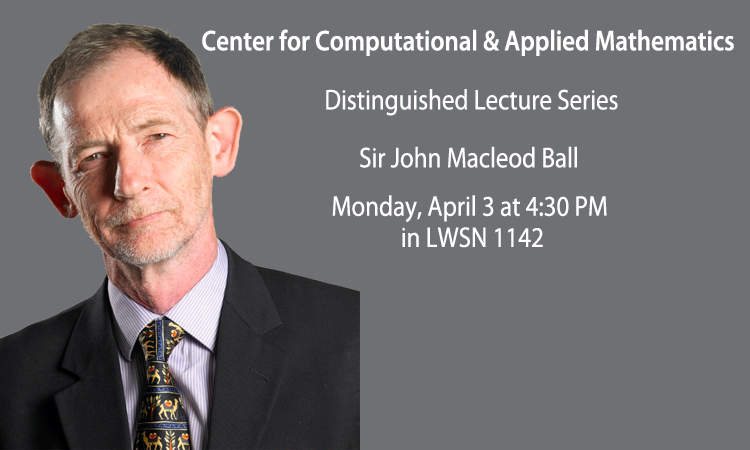 Center for Computational & Applied Mathematics

Distinguished Lecture Series

Sir John Macleod Ball

Monday, April 3 at 4:30 PM
in LWSN 1142